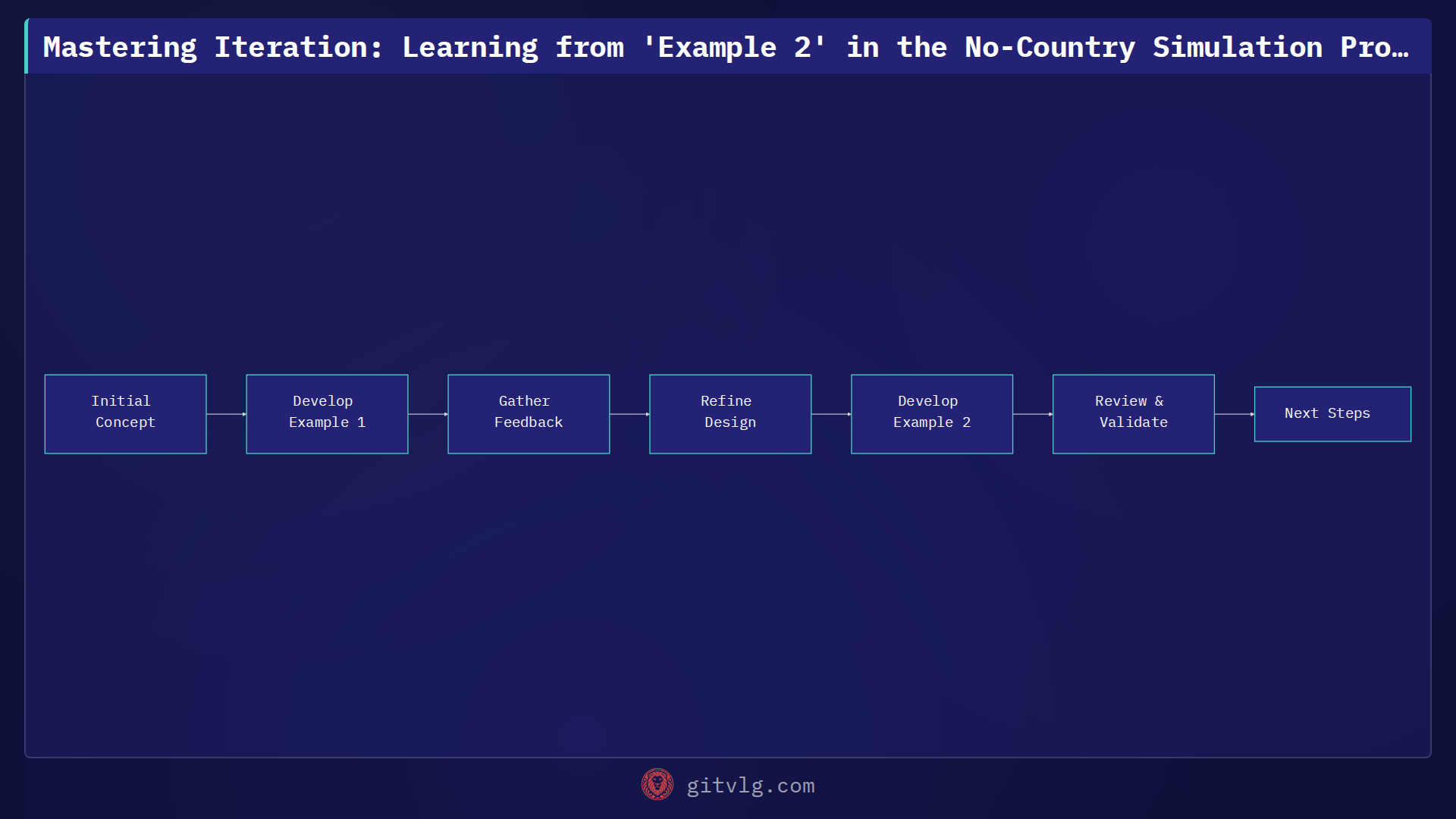 Mastering Iteration: Learning from 'Example 2' in the No-Country Simulation Pro…

Initial Concept

Develop Example 1

Gather Feedback

Refine Design

Develop Example 2

Review & Validate

Next Steps

gitvlg.com